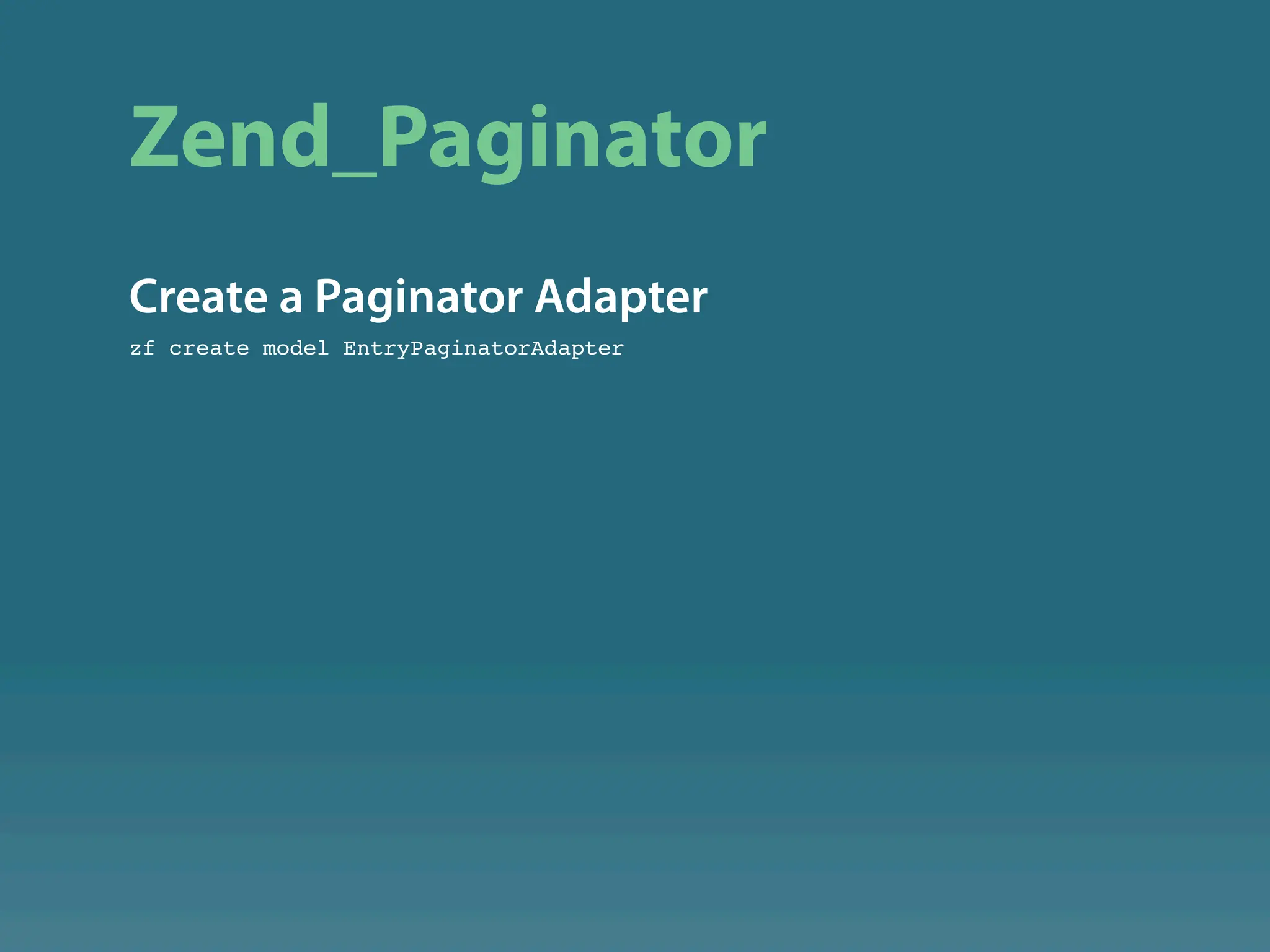 Zend_Paginator

Create a Paginator Adapter

zf create model EntryPaginatorAdapter